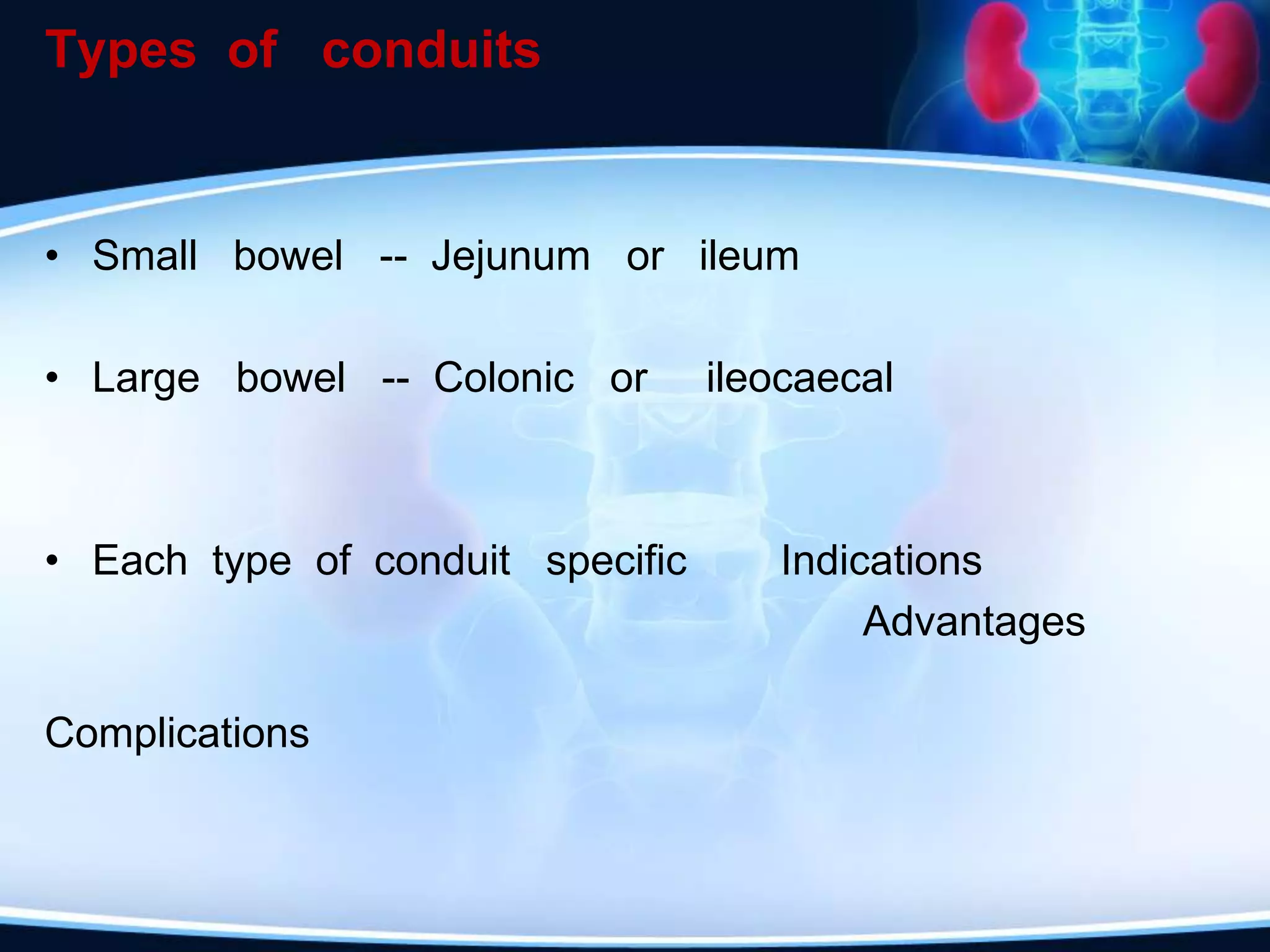 Types of conduits

• Small bowel -- Jejunum or ileum

• Large bowel -- Colonic or ileocaecal

• Each type of conduit specific Indications
Advantages

Complications